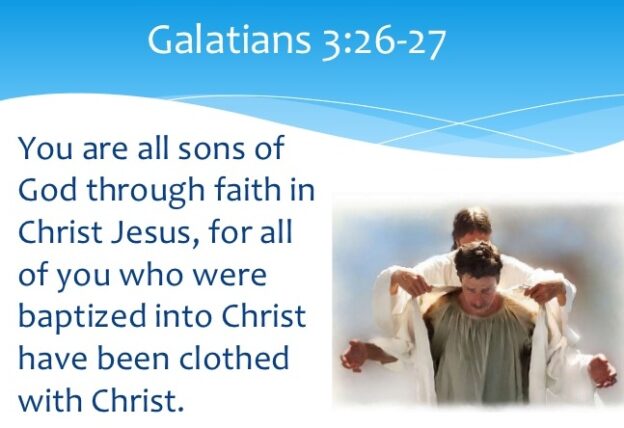 Galatians 3:26-27

You are all sons of God through faith in Christ Jesus, for all of you who were baptized into Christ have been clothed with Christ.